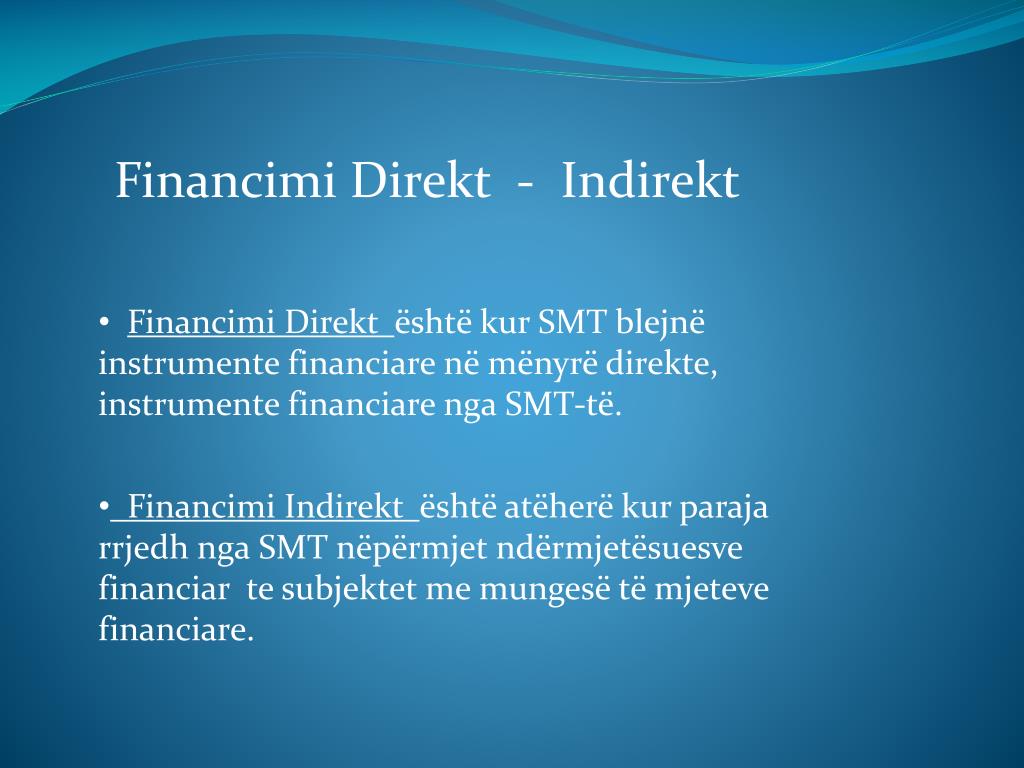 Financimi Direkt - Indirekt

• Financimi Direkt është kur SMT blejnë instrumente financiare në mënyrë direkte, instrumente financiare nga SMT-të.

• Financimi Indirekt është atëherë kur paraja rrjedh nga SMT nëpërmjet ndërmjetësuesve financiar te subjektet me mungesë të mjeteve financiare.